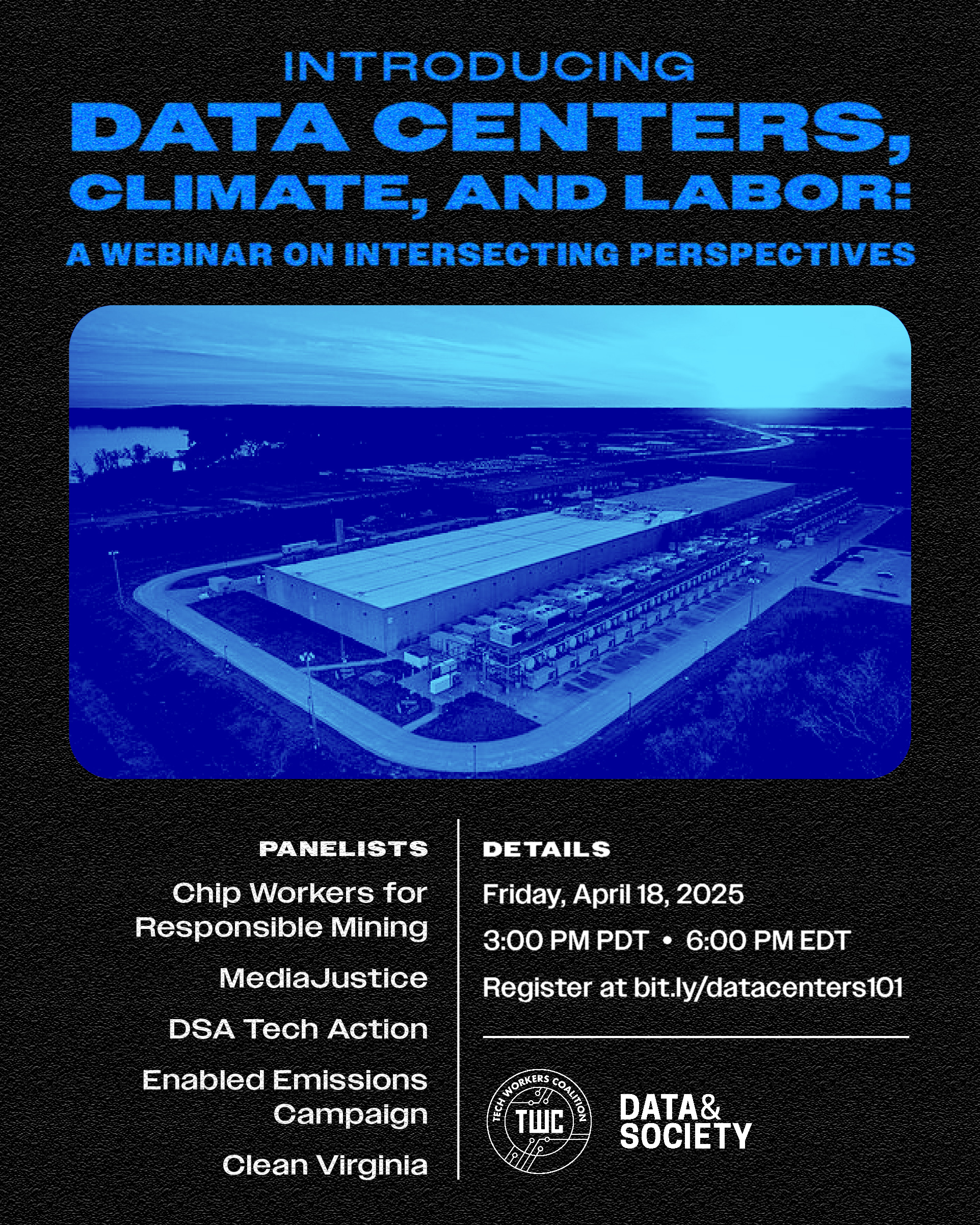 INTRODUCING
DATA CENTERS, CLIMATE, AND LABOR:
A WEBINAR ON INTERSECTING PERSPECTIVES

PANELISTS
Chip Workers for Responsible Mining
MediaJustice
DSA Tech Action
Enabled Emissions Campaign
Clean Virginia

DETAILS
Friday, April 18, 2025
3:00 PM PDT • 6:00 PM EDT
Register at bit.ly/datacenters101

TECH WORKERS COALITION
TWC
DATA& SOCIETY